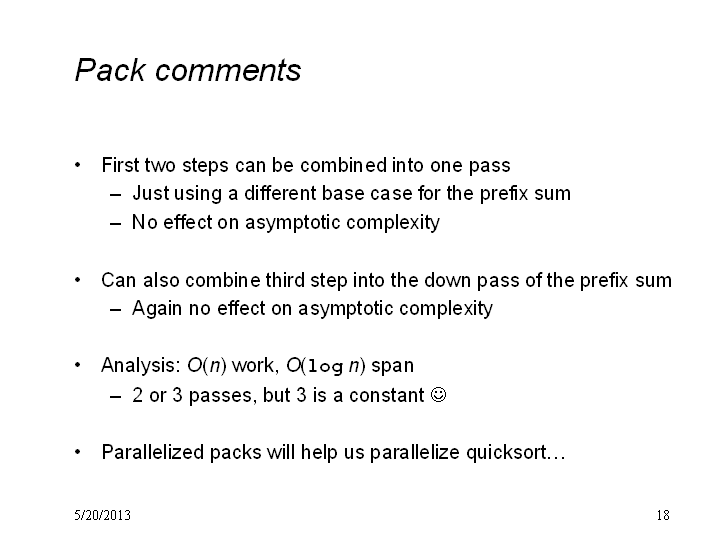 Pack comments

• First two steps can be combined into one pass
  – Just using a different base case for the prefix sum
  – No effect on asymptotic complexity

• Can also combine third step into the down pass of the prefix sum
  – Again no effect on asymptotic complexity

• Analysis: $O(n)$ work, $O(\log n)$ span
  – 2 or 3 passes, but 3 is a constant ☺

• Parallelized packs will help us parallelize quicksort…

5/20/2013

18